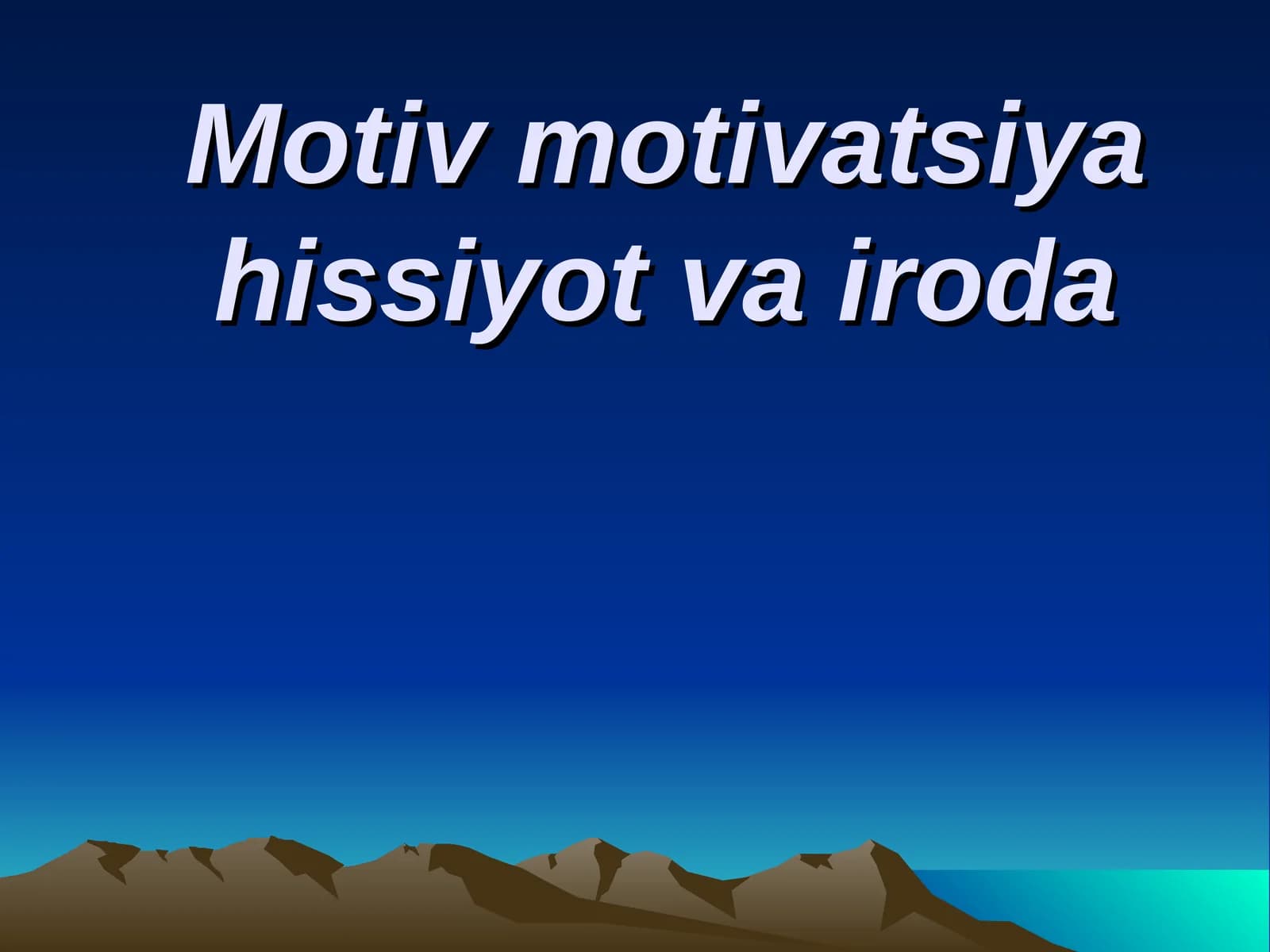 Motiv motivatsiya hissiyot va iroda